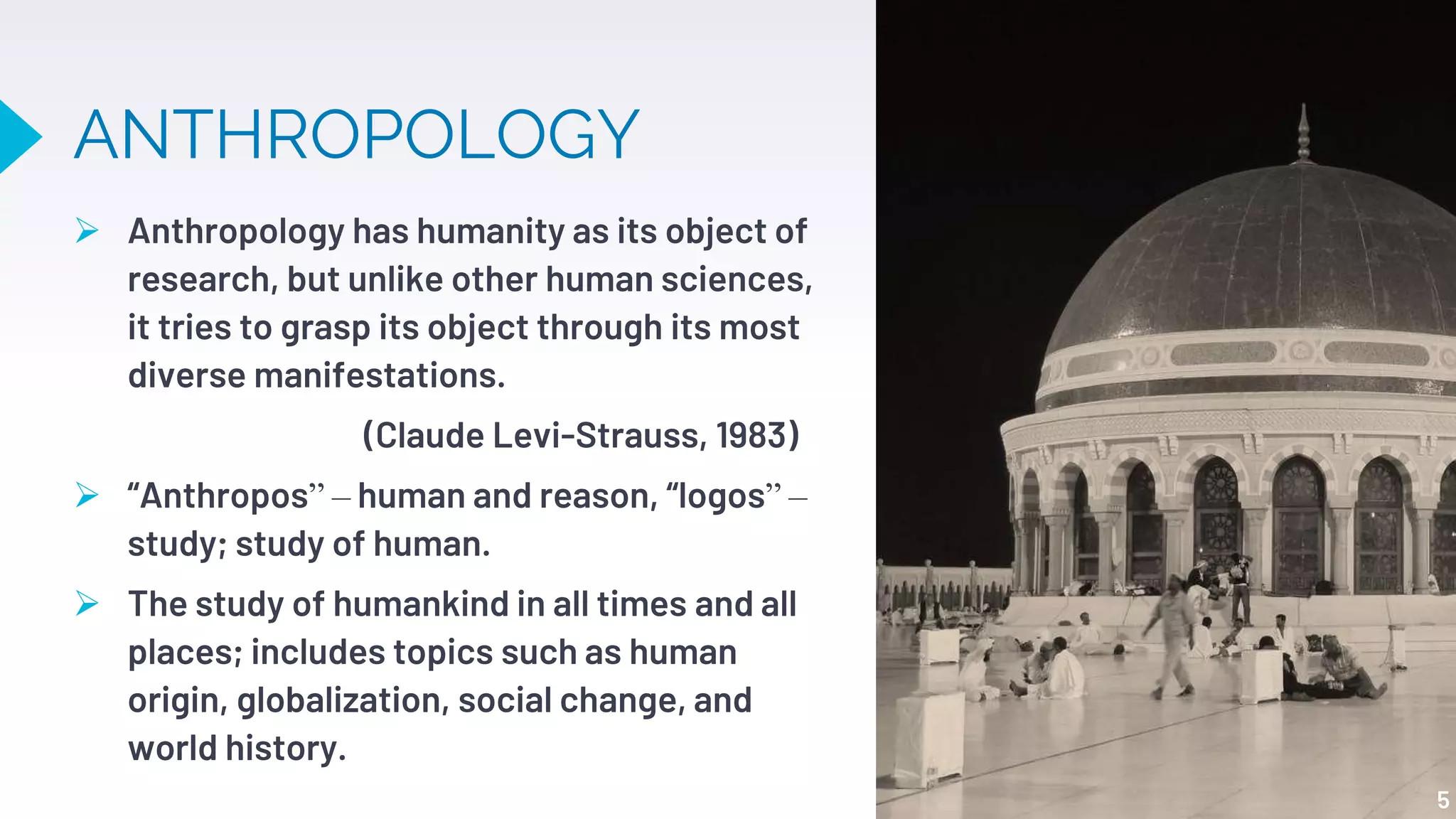 ANTHROPOLOGY

➢ Anthropology has humanity as its object of research, but unlike other human sciences, it tries to grasp its object through its most diverse manifestations.

(Claude Levi-Strauss, 1983)

➢ “Anthropos” – human and reason, “logos” – study; study of human.

➢ The study of humankind in all times and all places; includes topics such as human origin, globalization, social change, and world history.

5